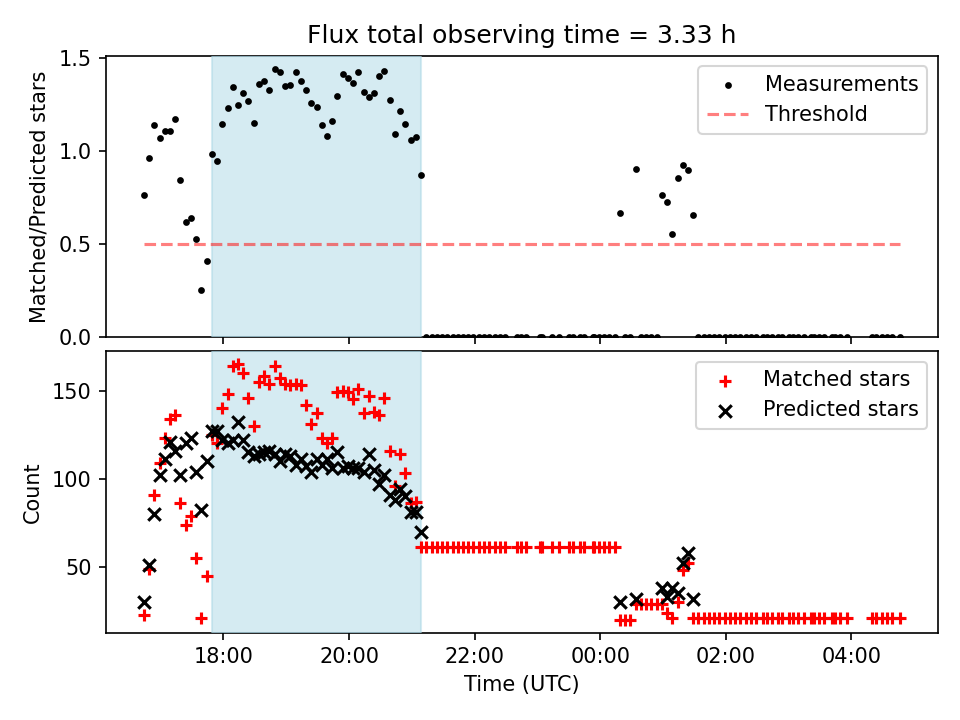 Flux total observing time = 3.33 h

Matched/Predicted stars

1.5
1.0
0.5
0.0

Measurements
Threshold

Count

150
100
50

Matched stars
Predicted stars

18:00
20:00
22:00
00:00
02:00
04:00

Time (UTC)